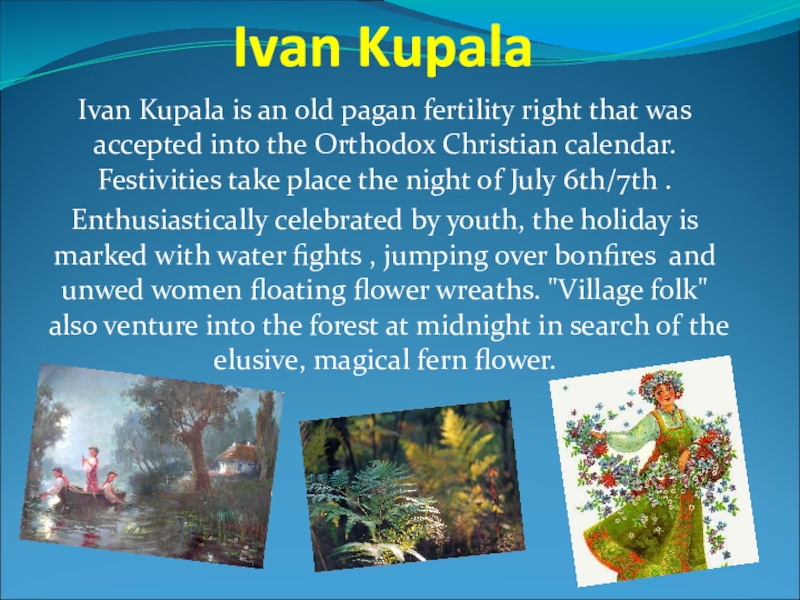 Ivan Kupala

Ivan Kupala is an old pagan fertility right that was accepted into the Orthodox Christian calendar. Festivities take place the night of July 6th/7th .

Enthusiastically celebrated by youth, the holiday is marked with water fights , jumping over bonfires and unwed women floating flower wreaths. "Village folk" also venture into the forest at midnight in search of the elusive, magical fern flower.